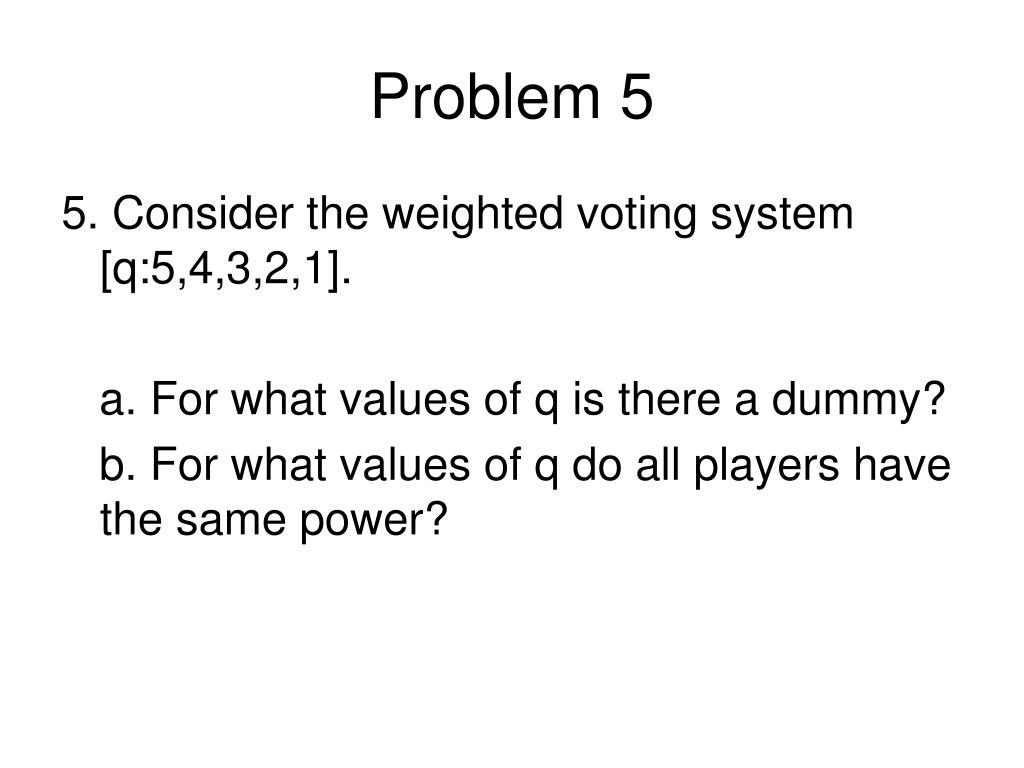 Problem 5

5. Consider the weighted voting system [q:5,4,3,2,1].

a. For what values of q is there a dummy?

b. For what values of q do all players have the same power?